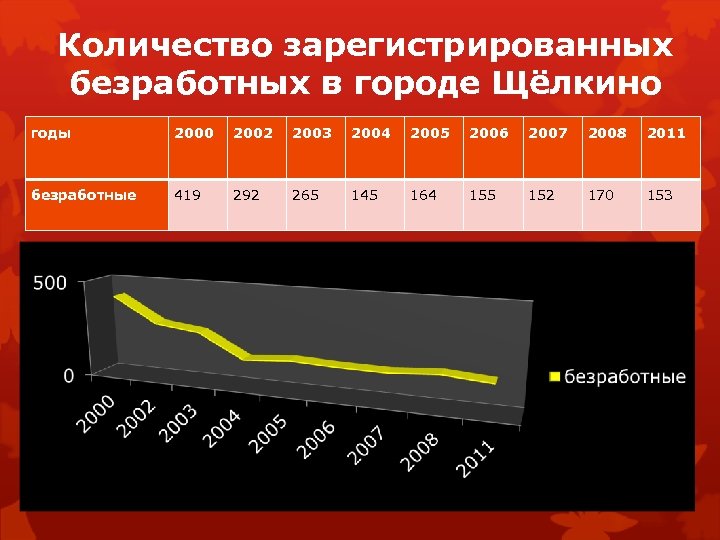 Количество зарегистрированных безработных в городе Щёлкино

| годы | 2000 | 2002 | 2003 | 2004 | 2005 | 2006 | 2007 | 2008 | 2011 |
|---|---|---|---|---|---|---|---|---|---|
| безработные | 419 | 292 | 265 | 145 | 164 | 155 | 152 | 170 | 153 |

500
0
2000
2002
2003
2004
2005
2006
2007
2008
2011
безработные